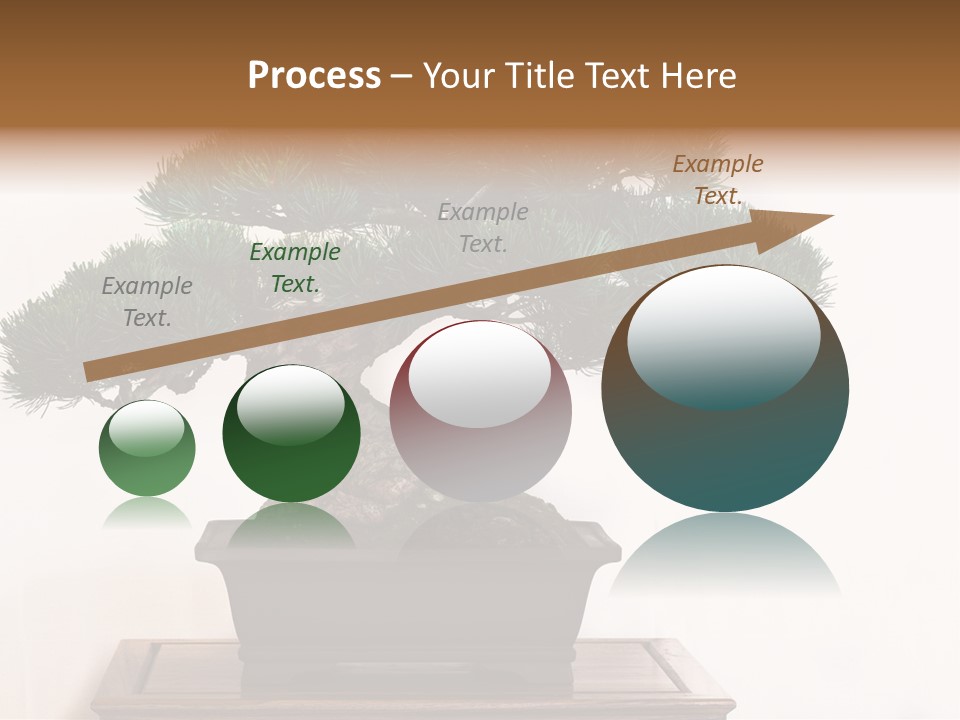 Process – Your Title Text Here

Example Text.

Example Text.

Example Text.

Example Text.